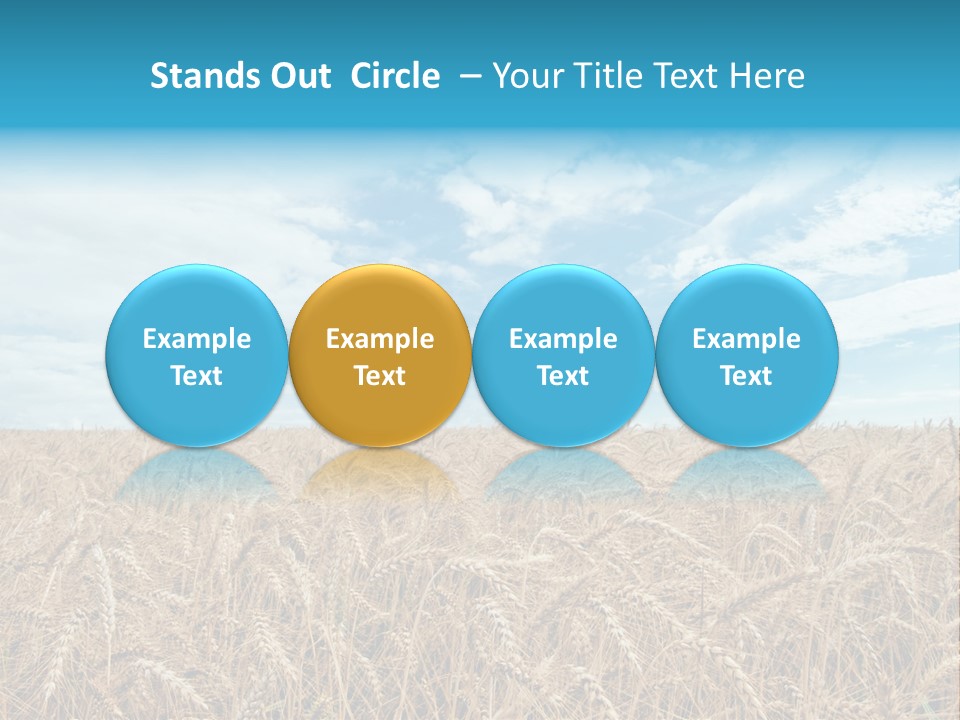 Stands Out Circle – Your Title Text Here

Example Text

Example Text

Example Text

Example Text